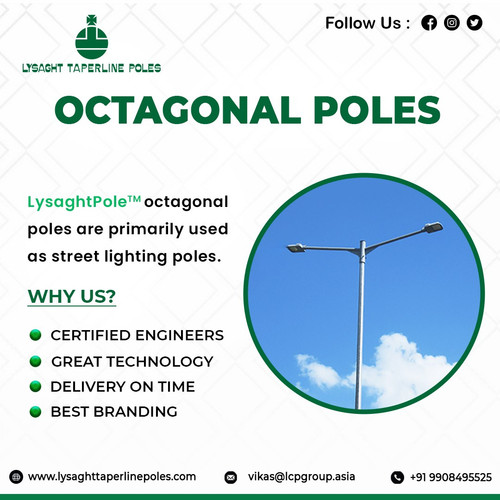 LYSAGHT TAPERLINE POLES

Follow Us :

OCTAGONAL POLES

LysaghtPole™ octagonal poles are primarily used as street lighting poles.

WHY US?

CERTIFIED ENGINEERS
GREAT TECHNOLOGY
DELIVERY ON TIME
BEST BRANDING

www.lysaghttaperlinepoles.com
vikas@lcpgroup.asia
+91 9908495525